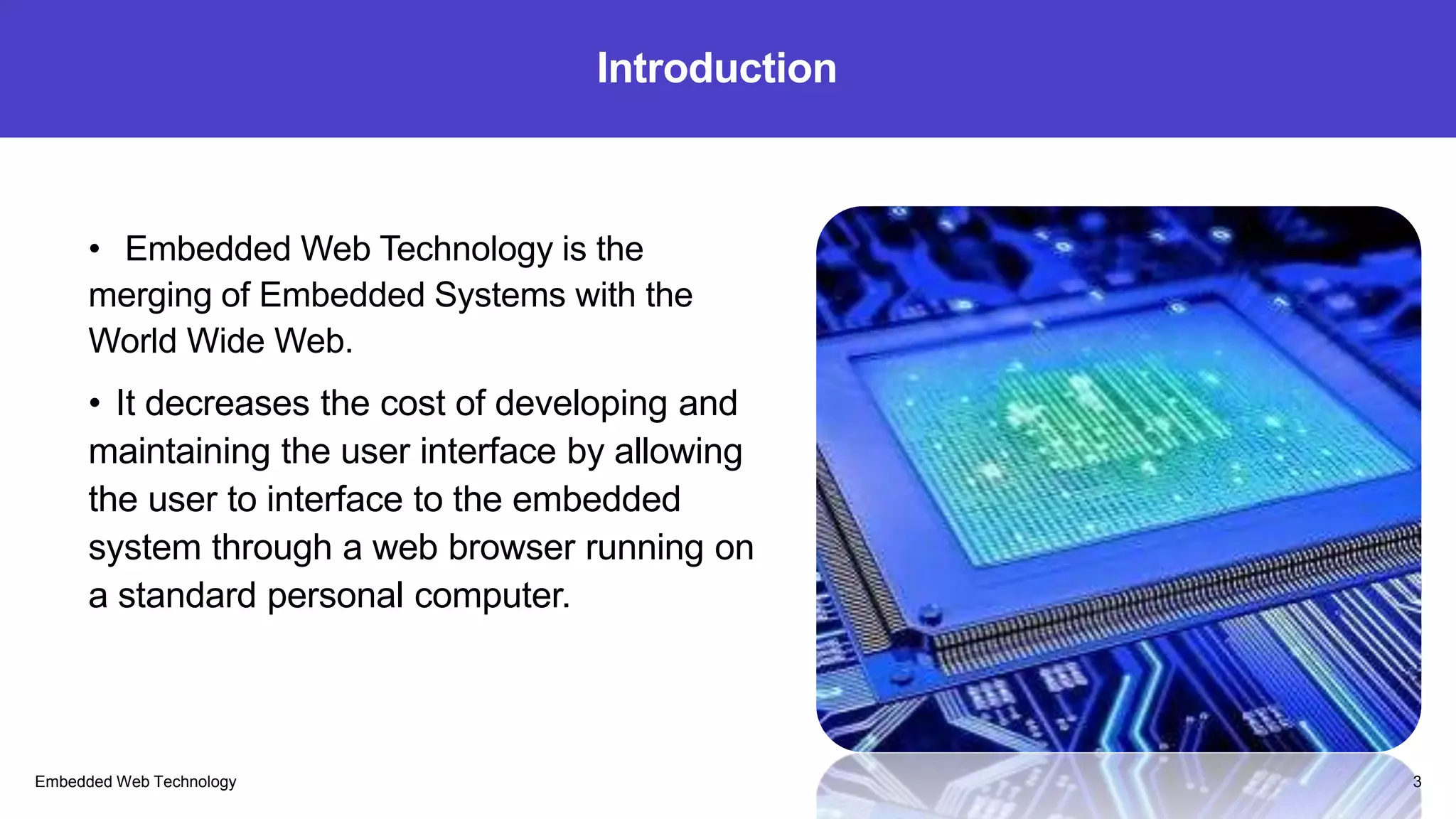 Introduction

• Embedded Web Technology is the merging of Embedded Systems with the World Wide Web.

• It decreases the cost of developing and maintaining the user interface by allowing the user to interface to the embedded system through a web browser running on a standard personal computer.

Embedded Web Technology

3